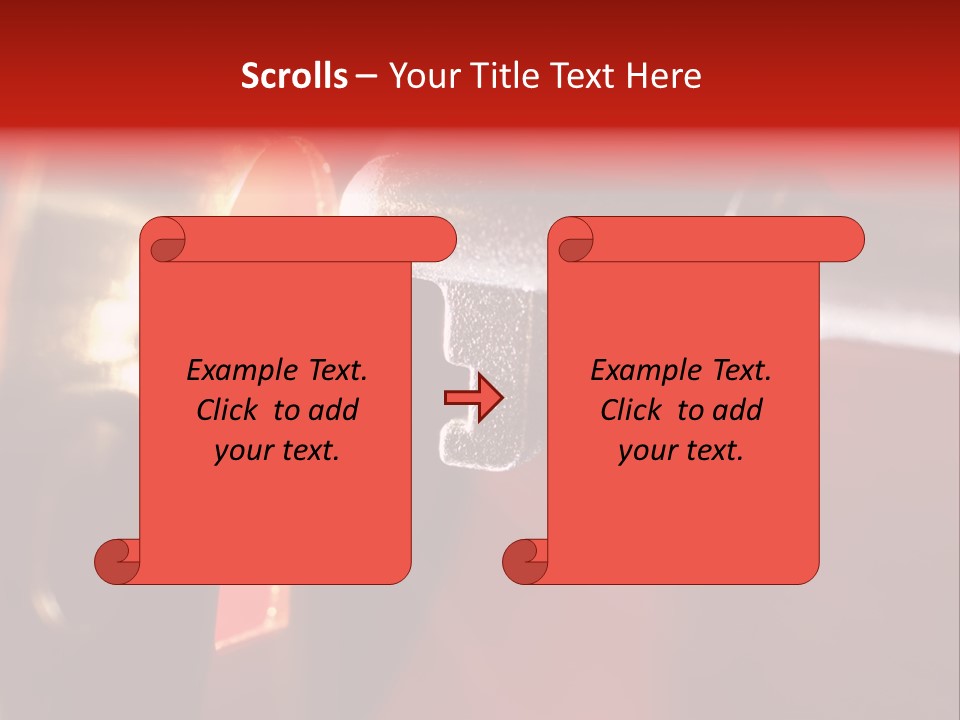 Scrolls – Your Title Text Here

Example Text. Click to add your text.

Example Text. Click to add your text.